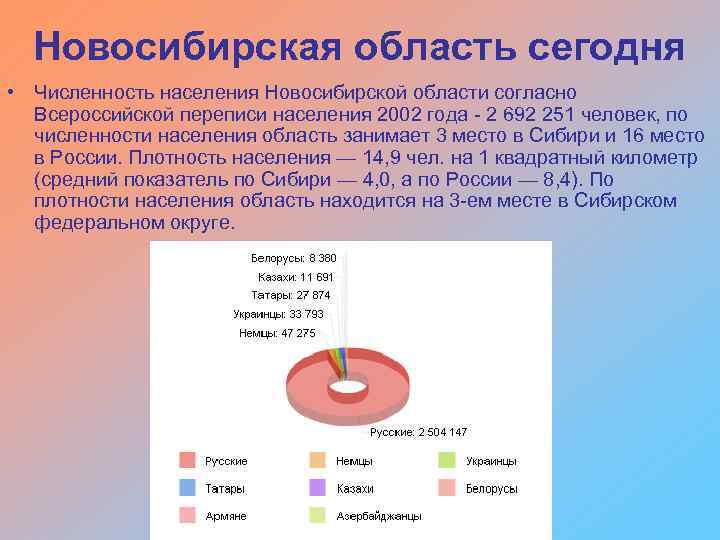 Новосибирская область сегодня

• Численность населения Новосибирской области согласно Всероссийской переписи населения 2002 года - 2 692 251 человек, по численности населения область занимает 3 место в Сибири и 16 место в России. Плотность населения — 14,9 чел. на 1 квадратный километр (средний показатель по Сибири — 4,0, а по России — 8,4). По плотности населения область находится на 3-ем месте в Сибирском федеральном округе.

Белорусы: 8 380
Казахи: 11 691
Татары: 27 874
Украинцы: 33 793
Немцы: 47 275
Русские: 2 504 147

Русские
Немцы
Украинцы
Татары
Казахи
Белорусы
Армяне
Азербайджанцы